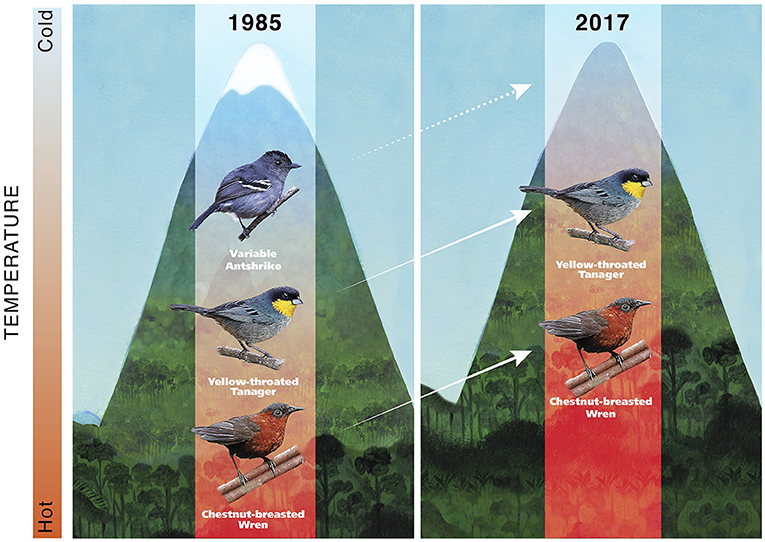 Cold

TEMPERATURE

Hot

1985

Variable Antshrike

Yellow-throated Tanager

Chestnut-breasted Wren

2017

Yellow-throated Tanager

Chestnut-breasted Wren